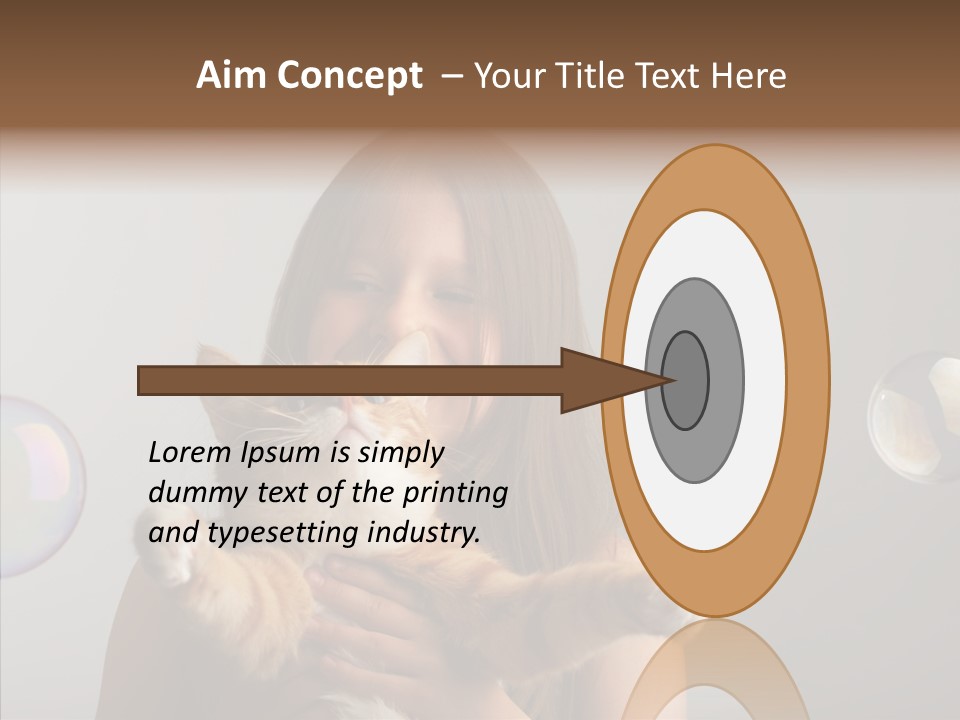 Aim Concept – Your Title Text Here

Lorem Ipsum is simply dummy text of the printing and typesetting industry.